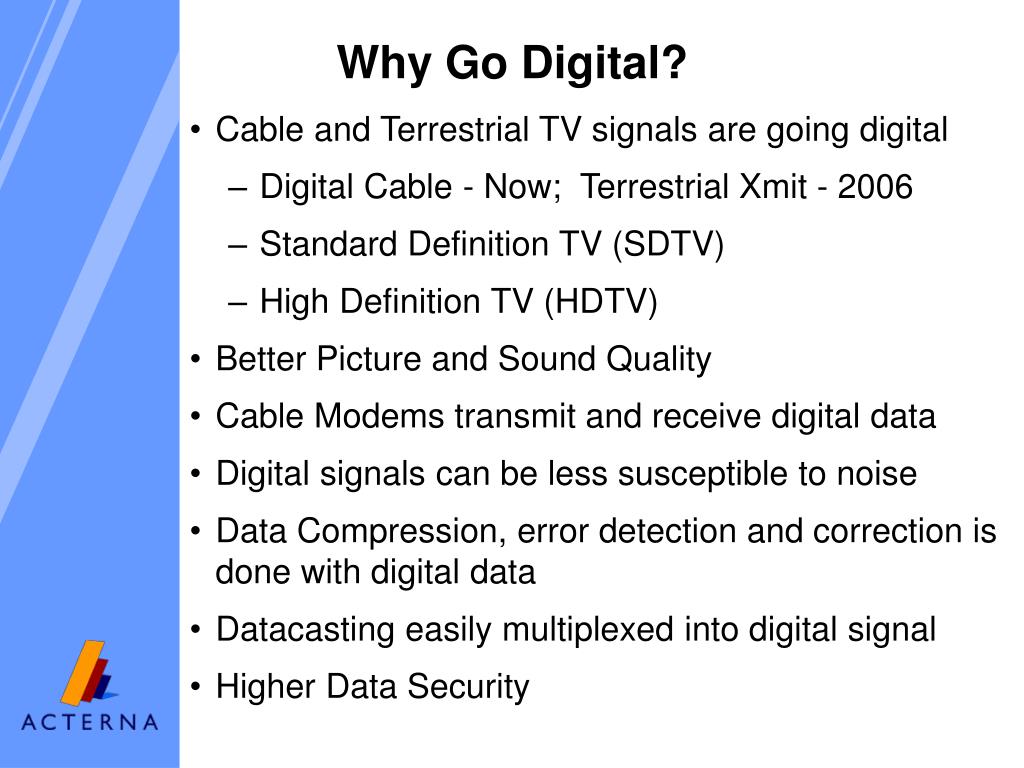 Why Go Digital?

• Cable and Terrestrial TV signals are going digital
– Digital Cable - Now; Terrestrial Xmit - 2006
– Standard Definition TV (SDTV)
– High Definition TV (HDTV)
• Better Picture and Sound Quality
• Cable Modems transmit and receive digital data
• Digital signals can be less susceptible to noise
• Data Compression, error detection and correction is done with digital data
• Datacasting easily multiplexed into digital signal
• Higher Data Security

ACTERNA